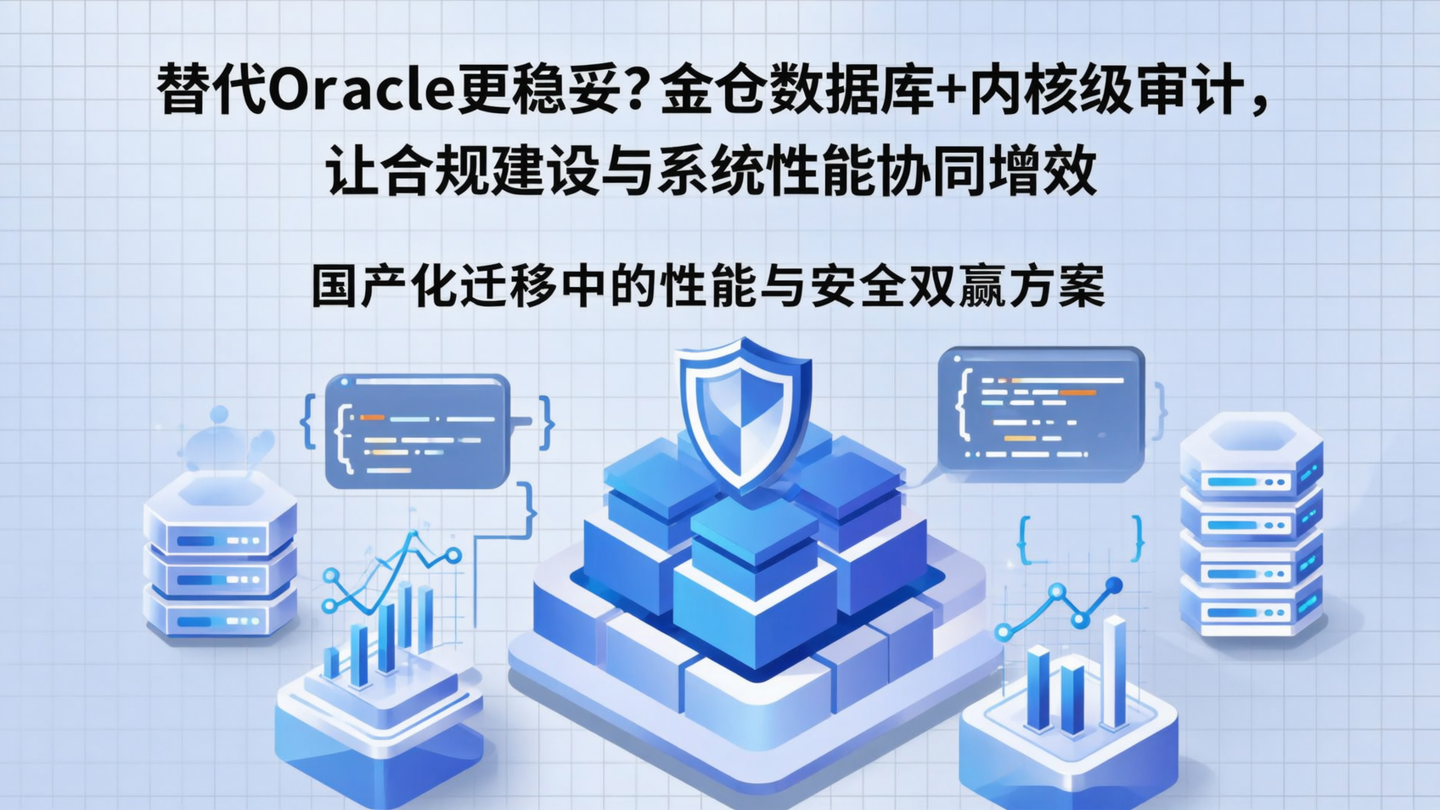 替代Oracle更稳妥？金仓数据库+内核级审计，让合规建设与系统性能协同增效

国产化迁移中的性能与安全双赢方案